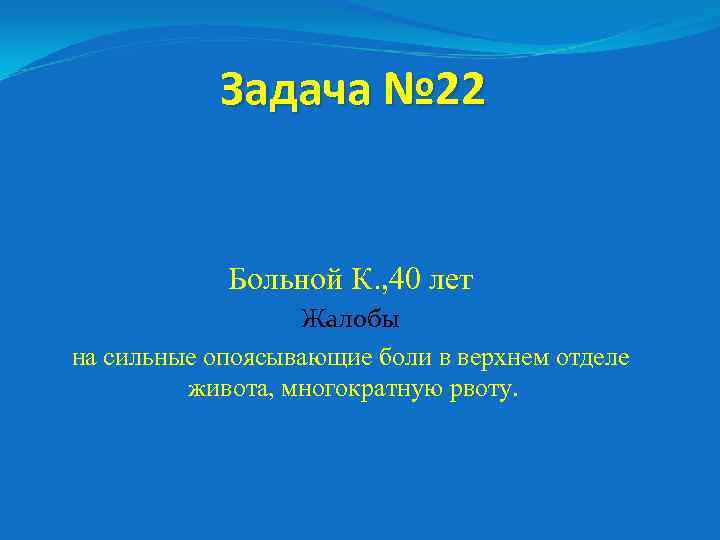 Задача №22

Больной К.,40 лет

Жалобы

на сильные опоясывающие боли в верхнем отделе живота, многократную рвоту.